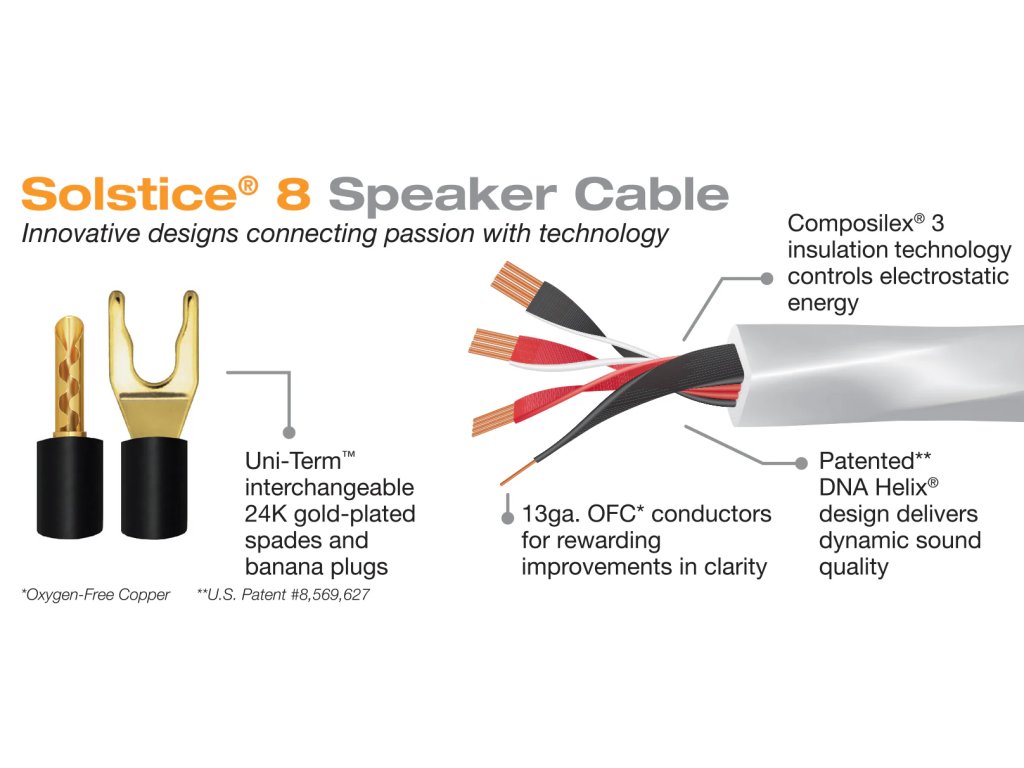 Solstice® 8 Speaker Cable
Innovative designs connecting passion with technology

Composilex® 3 insulation technology controls electrostatic energy

Uni-Term™ interchangeable 24K gold-plated spades and banana plugs

13ga. OFC* conductors for rewarding improvements in clarity

Patented** DNA Helix® design delivers dynamic sound quality

*Oxygen-Free Copper **U.S. Patent #8,569,627